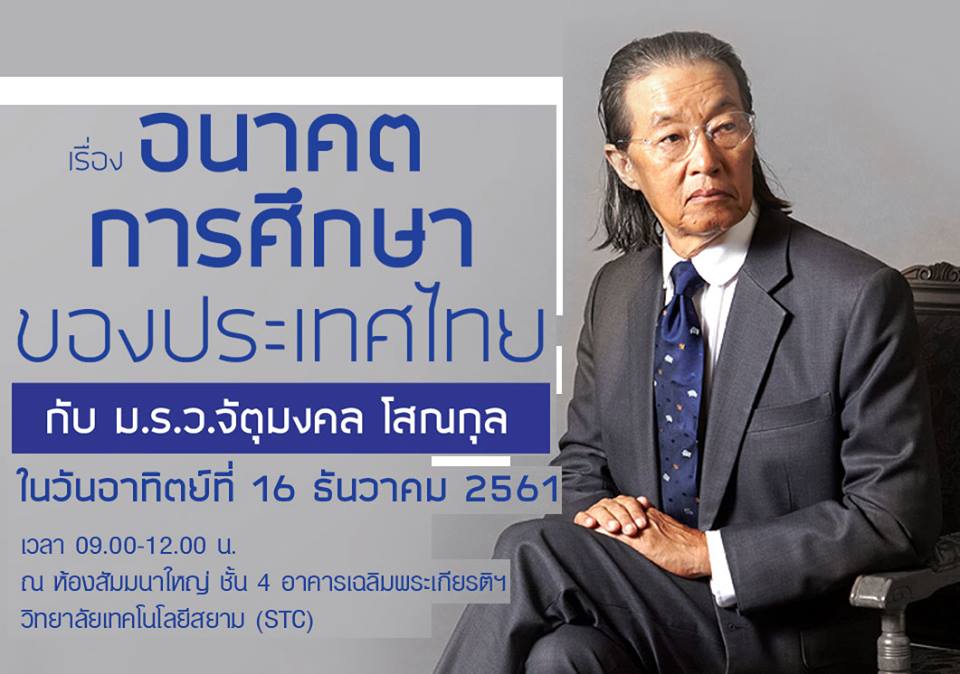 เรื่อง อนาคต การศึกษา ของประเทศไทย

กับ ม.ร.ว.จัตุมงคล โสณกุล

ในวันอาทิตย์ที่ 16 ธันวาคม 2561

เวลา 09.00-12.00 น.
ณ ห้องสัมมนาใหญ่ ชั้น 4 อาคารเฉลิมพระเกียรติฯ
วิทยาลัยเทคโนโลยีสยาม (STC)